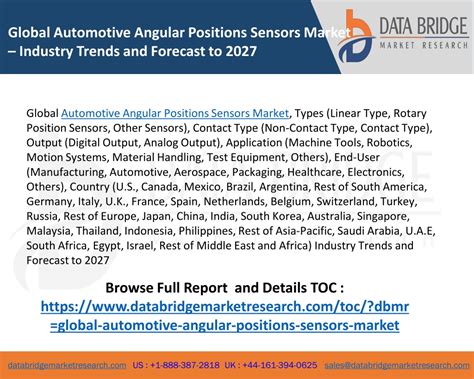 Global Automotive Angular Positions Sensors Market – Industry Trends and Forecast to 2027

DATA BRIDGE
MARKET RESEARCH

Global Automotive Angular Positions Sensors Market, Types (Linear Type, Rotary Position Sensors, Other Sensors), Contact Type (Non-Contact Type, Contact Type), Output (Digital Output, Analog Output), Application (Machine Tools, Robotics, Motion Systems, Material Handling, Test Equipment, Others), End-User (Manufacturing, Automotive, Aerospace, Packaging, Healthcare, Electronics, Others), Country (U.S., Canada, Mexico, Brazil, Argentina, Rest of South America, Germany, Italy, U.K., France, Spain, Netherlands, Belgium, Switzerland, Turkey, Russia, Rest of Europe, Japan, China, India, South Korea, Australia, Singapore, Malaysia, Thailand, Indonesia, Philippines, Rest of Asia-Pacific, Saudi Arabia, U.A.E, South Africa, Egypt, Israel, Rest of Middle East and Africa) Industry Trends and Forecast to 2027

Browse Full Report and Details TOC :
https://www.databridgemarketresearch.com/toc/?dbmr=global-automotive-angular-positions-sensors-market

databridgemarketresearch.com US : +1-888-387-2818 UK : +44-161-394-0625 sales@databridgemarketresearch.com